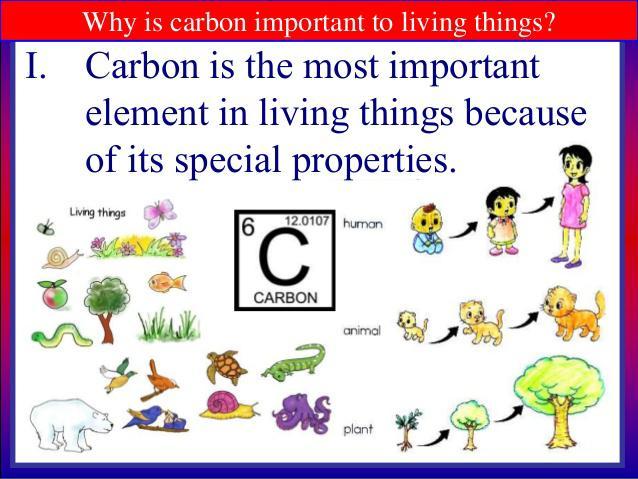 Why is carbon important to living things?

I. Carbon is the most important element in living things because of its special properties.

Living things

6
12.0107
C
CARBON

human

animal

plant